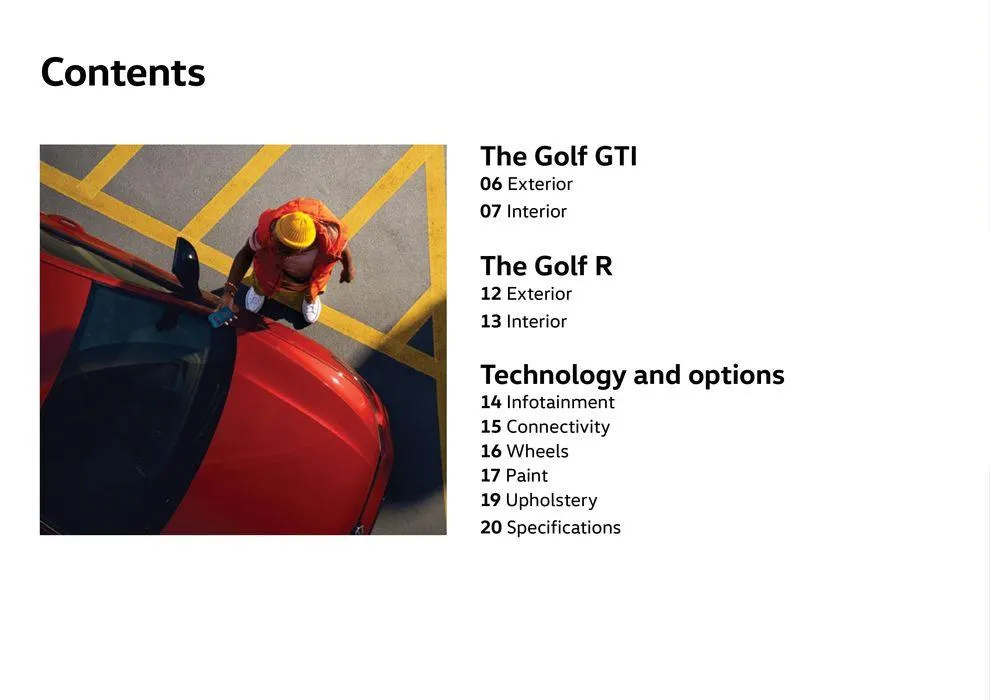 Contents

The Golf GTI
06 Exterior
07 Interior

The Golf R
12 Exterior
13 Interior

Technology and options
14 Infotainment
15 Connectivity
16 Wheels
17 Paint
19 Upholstery
20 Specifications